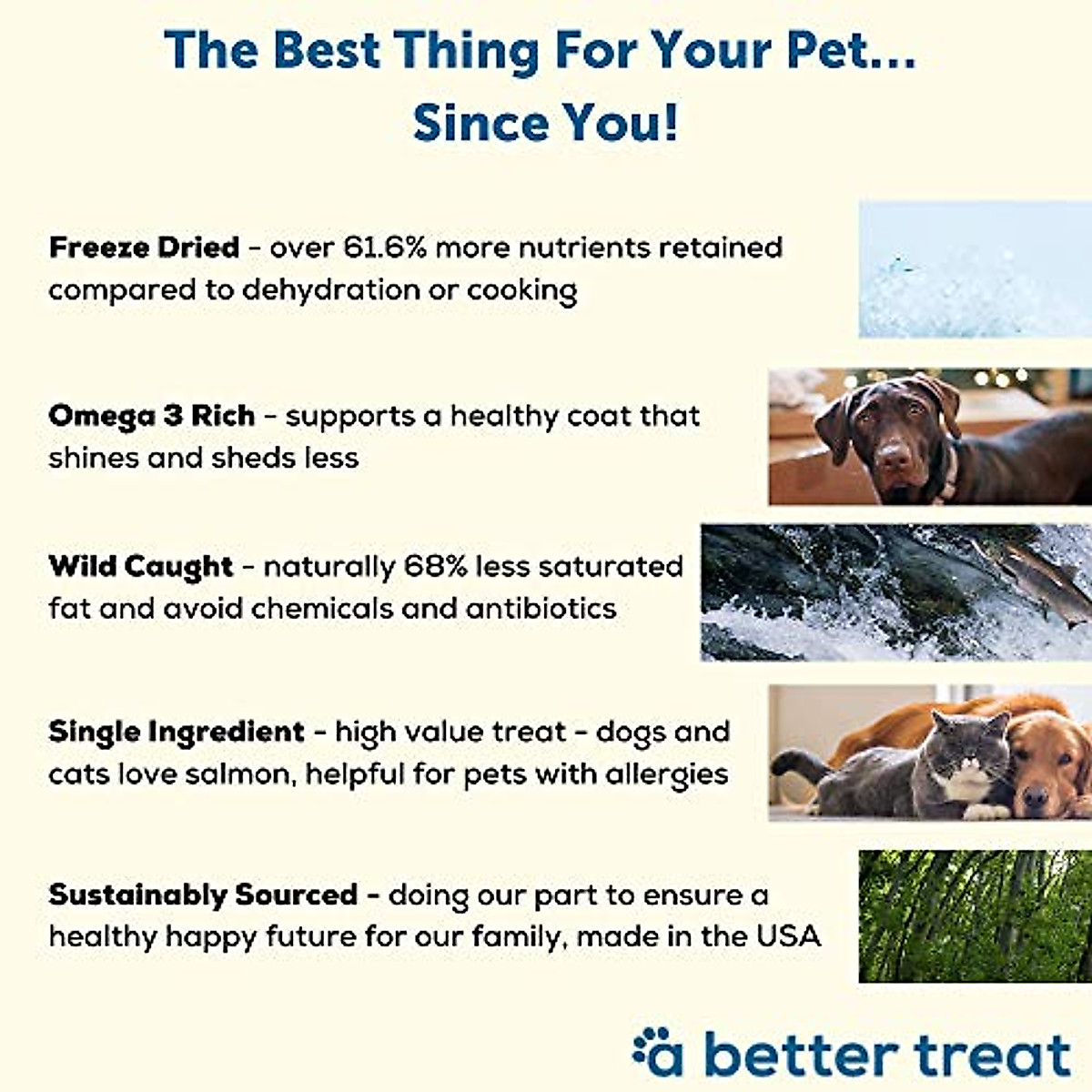 The Best Thing For Your Pet...
Since You!

Freeze Dried - over 61.6% more nutrients retained compared to dehydration or cooking

Omega 3 Rich - supports a healthy coat that shines and sheds less

Wild Caught - naturally 68% less saturated fat and avoid chemicals and antibiotics

Single Ingredient - high value treat - dogs and cats love salmon, helpful for pets with allergies

Sustainably Sourced - doing our part to ensure a healthy happy future for our family, made in the USA

a better treat